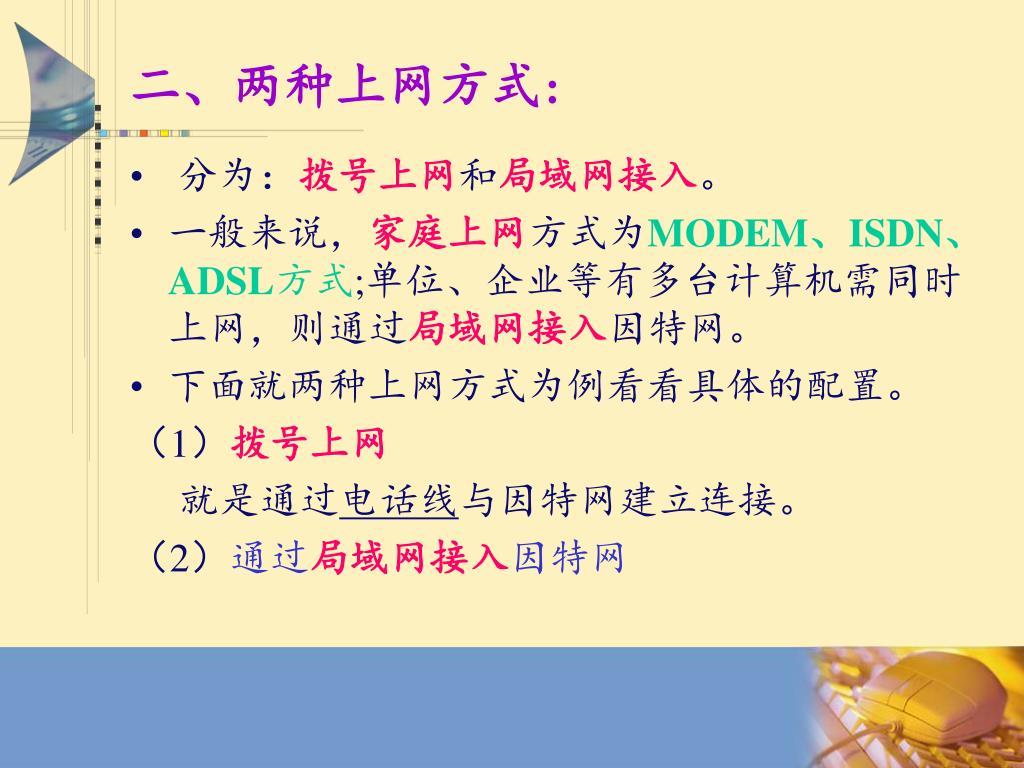 二、两种上网方式:

• 分为：拨号上网和局域网接入。

• 一般来说，家庭上网方式为MODEM、ISDN、ADSL方式;单位、企业等有多台计算机需同时上网，则通过局域网接入因特网。

• 下面就两种上网方式为例看看具体的配置。

（1）拨号上网

就是通过电话线与因特网建立连接。

（2）通过局域网接入因特网